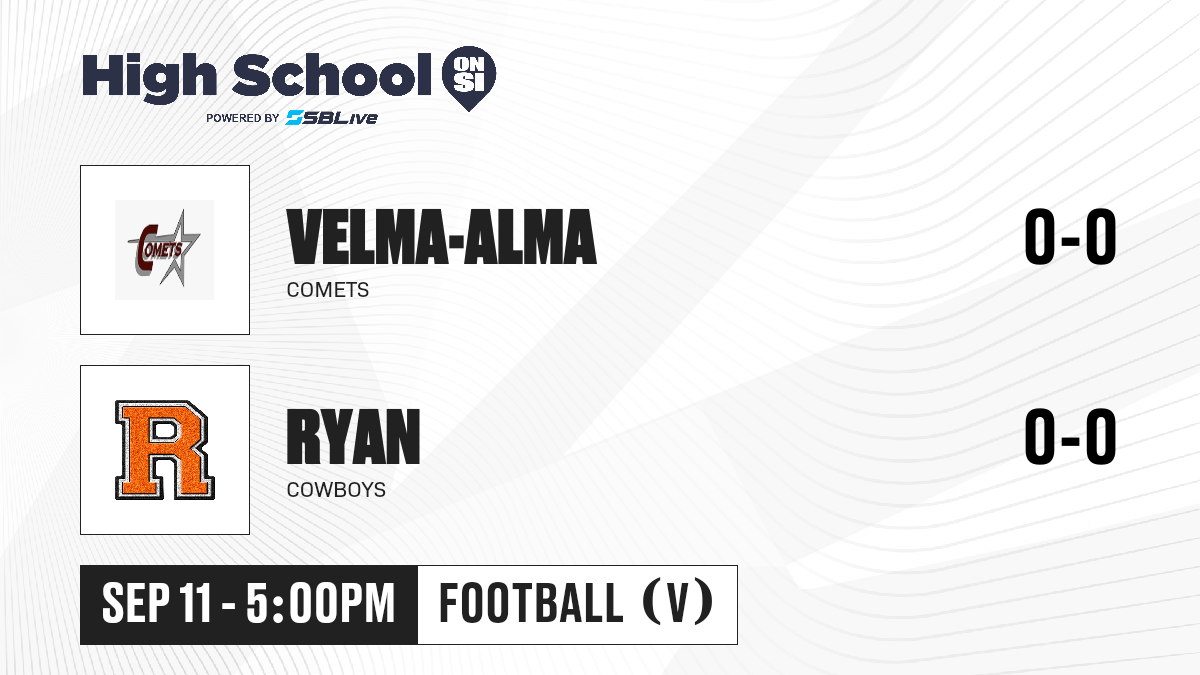 High School ON SI
POWERED BY SBLive

COMETS

VELMA-ALMA
COMETS

0-0

R

RYAN
COWBOYS

0-0

SEP 11 - 5:00PM

FOOTBALL (V)